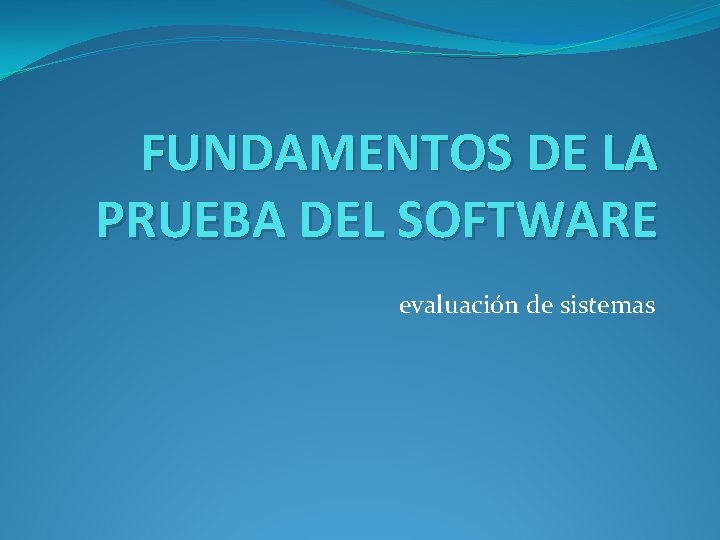 FUNDAMENTOS DE LA PRUEBA DEL SOFTWARE

evaluación de sistemas